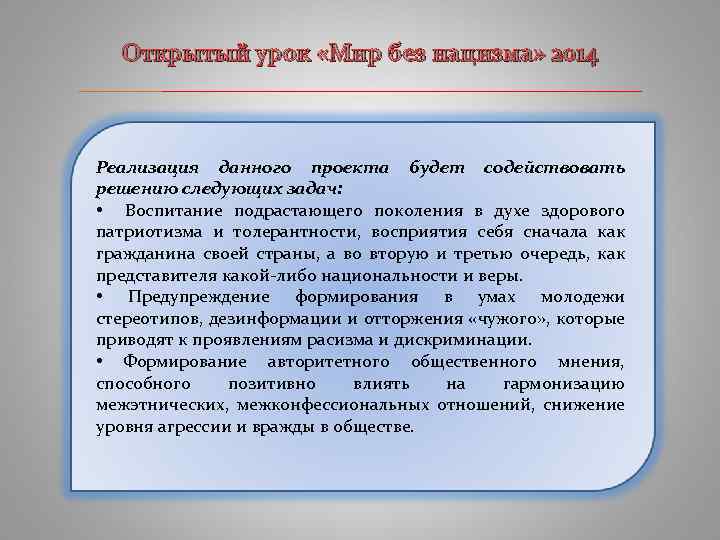 Открытый урок «Мир без нацизма» 2014

Реализация данного проекта будет содействовать решению следующих задач:
• Воспитание подрастающего поколения в духе здорового патриотизма и толерантности, восприятия себя сначала как гражданина своей страны, а во вторую и третью очередь, как представителя какой-либо национальности и веры.
• Предупреждение формирования в умах молодежи стереотипов, дезинформации и отторжения «чужого», которые приводят к проявлениям расизма и дискриминации.
• Формирование авторитетного общественного мнения, способного позитивно влиять на гармонизацию межэтнических, межконфессиональных отношений, снижение уровня агрессии и вражды в обществе.